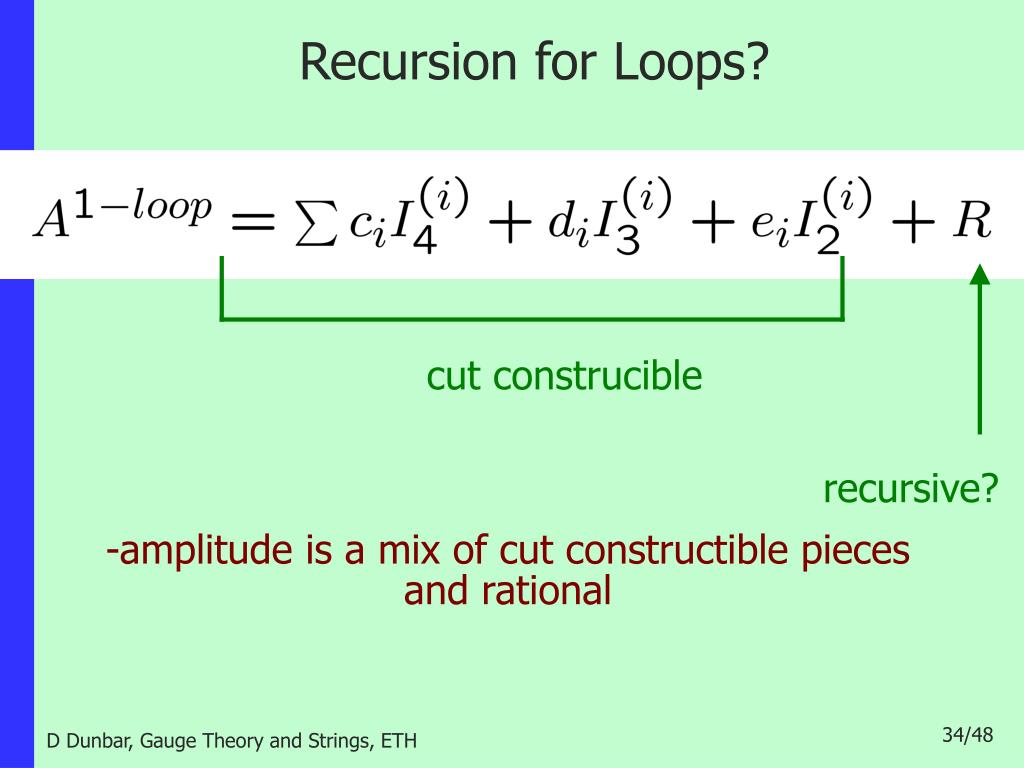 Recursion for Loops?

$A^{1-loop} = \sum c_i I_4^{(i)} + d_i I_3^{(i)} + e_i I_2^{(i)} + R$

cut construcible

recursive?

-amplitude is a mix of cut constructible pieces and rational

D Dunbar, Gauge Theory and Strings, ETH

34/48